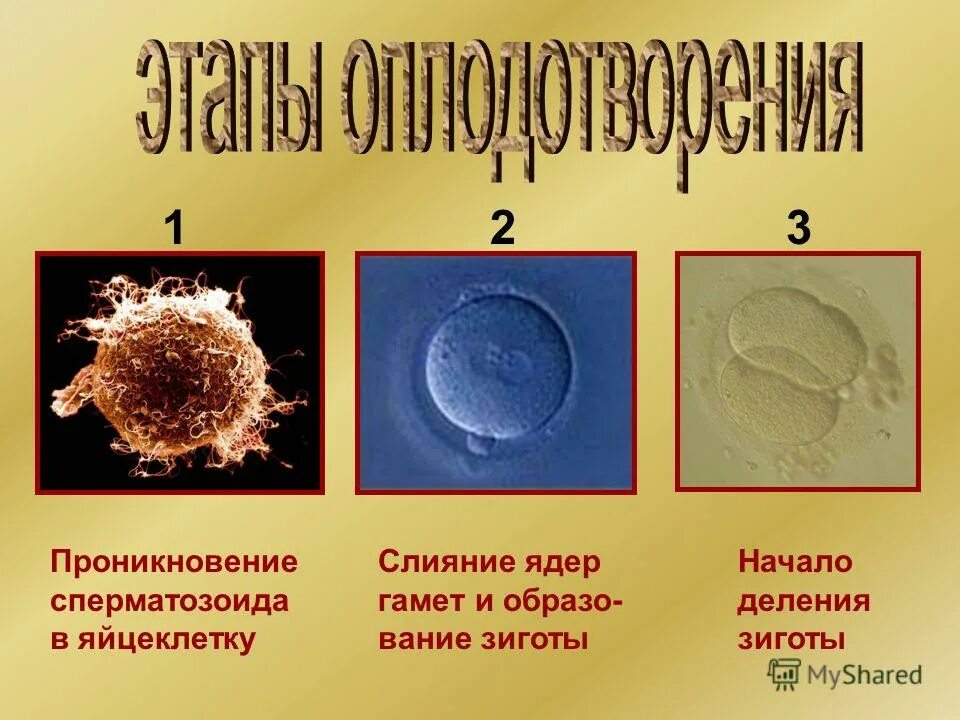 Этапы оплодотворения

1

2

3

Проникновение сперматозоида в яйцеклетку

Слияние ядер гамет и образование зиготы

Начало деления зиготы

MyShared